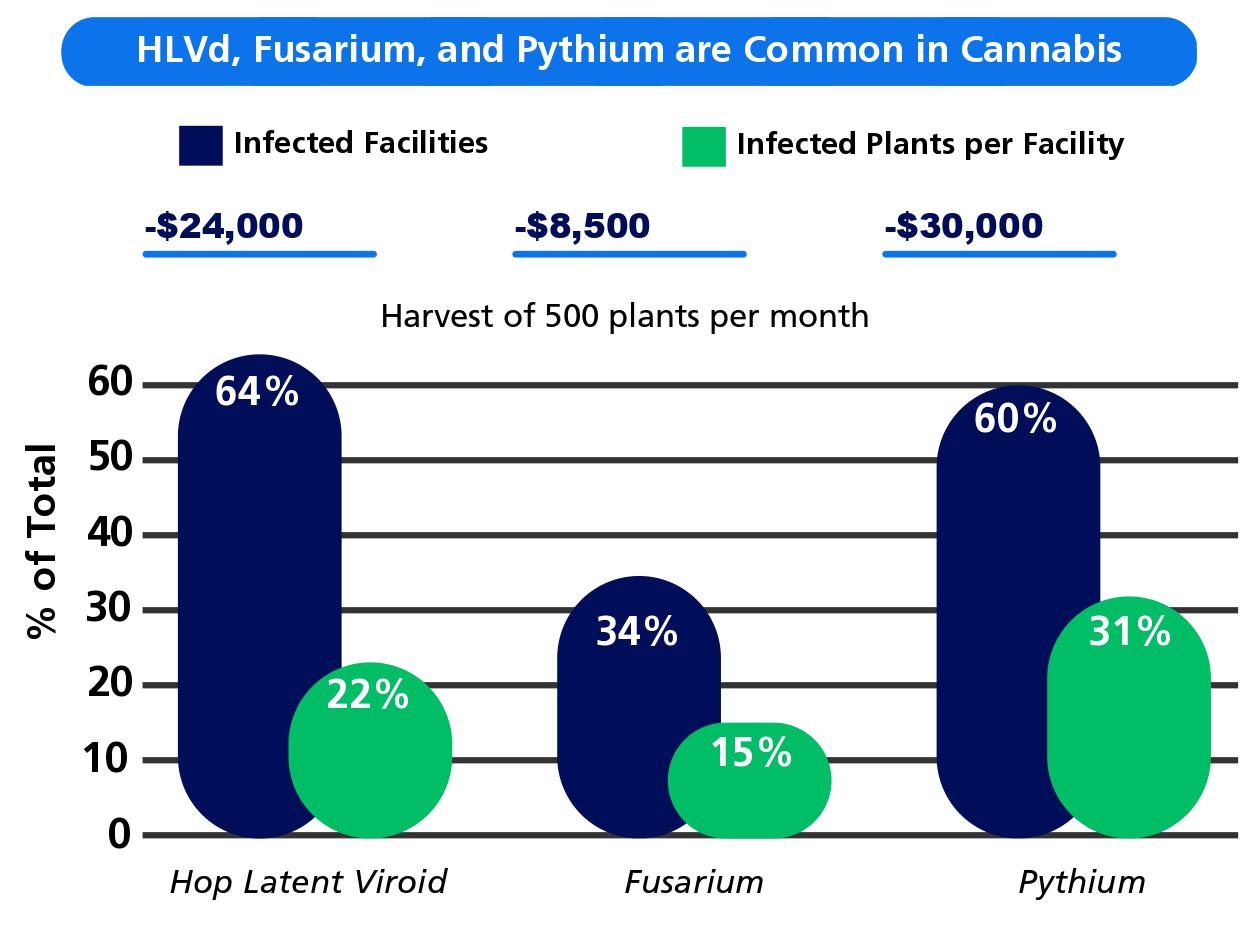 HLVd, Fusarium, and Pythium are Common in Cannabis

Infected Facilities
Infected Plants per Facility

-$24,000
-$8,500
-$30,000

Harvest of 500 plants per month

% of Total

60
50
40
30
20
10
0

64%
22%
34%
15%
60%
31%

Hop Latent Viroid
Fusarium
Pythium